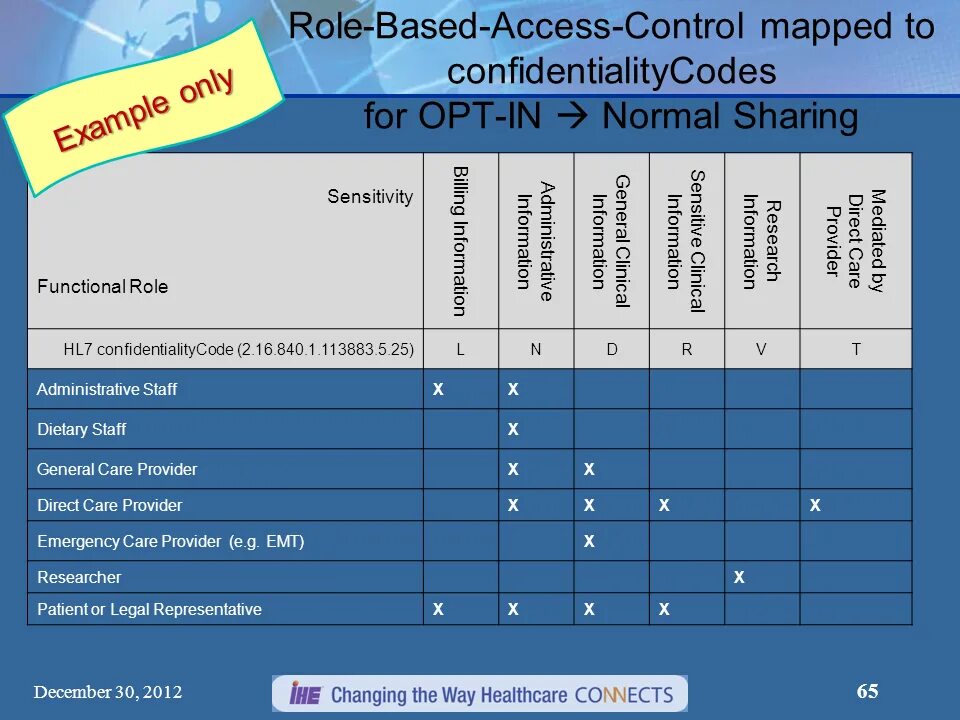 Example only

Role-Based-Access-Control mapped to confidentialityCodes for OPT-IN → Normal Sharing

| Sensitivity / Functional Role | Billing Information | Administrative Information | General Clinical Information | Sensitive Clinical Information | Research Information | Mediated by Direct Care Provider |
|---|---|---|---|---|---|---|
| HL7 confidentialityCode (2.16.840.1.113883.5.25) | L | N | D | R | V | T |
| Administrative Staff | X | X | | | | |
| Dietary Staff | | X | | | | |
| General Care Provider | | X | X | | | |
| Direct Care Provider | | X | X | X | | X |
| Emergency Care Provider (e.g. EMT) | | | X | | | |
| Researcher | | | | | X | |
| Patient or Legal Representative | X | X | X | X | | |

December 30, 2012

IHE Changing the Way Healthcare CONNECTS

65